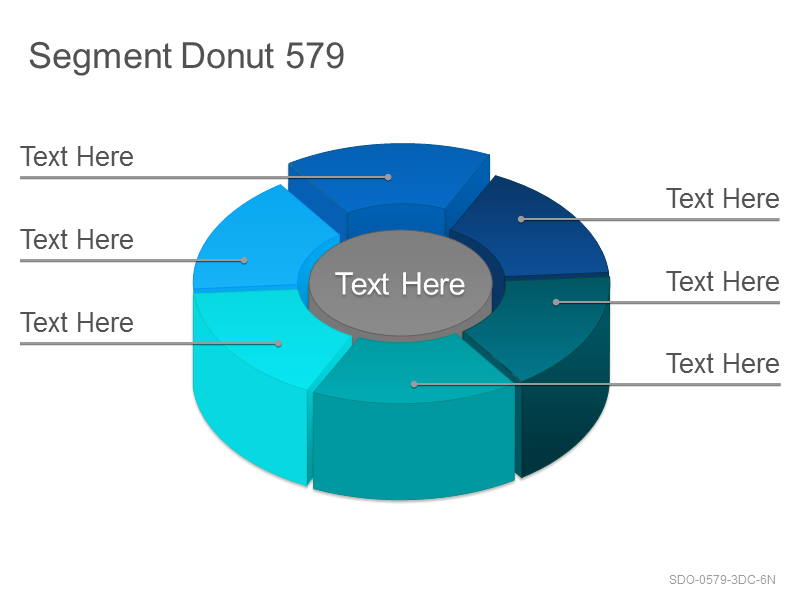 Segment Donut 579

Text Here

Text Here

Text Here

Text Here

Text Here

Text Here

Text Here

SDO-0579-3DC-6N